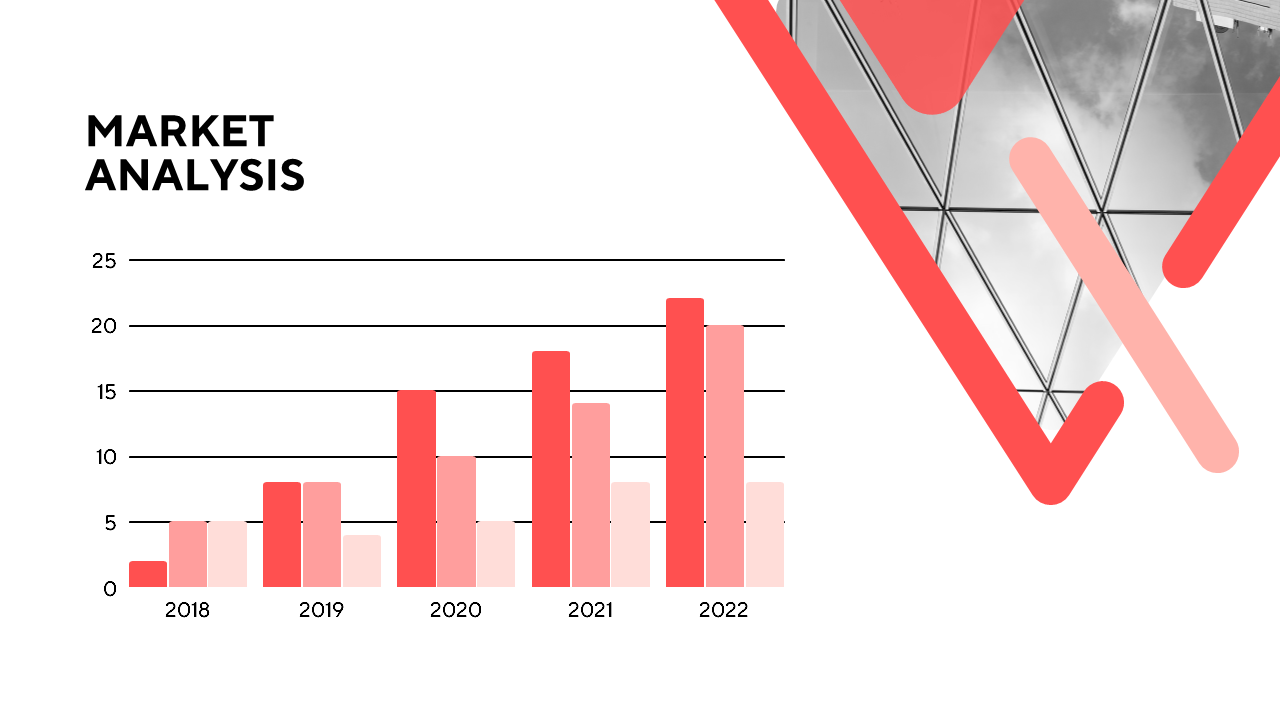 MARKET ANALYSIS

25
20
15
10
5
0

2018
2019
2020
2021
2022